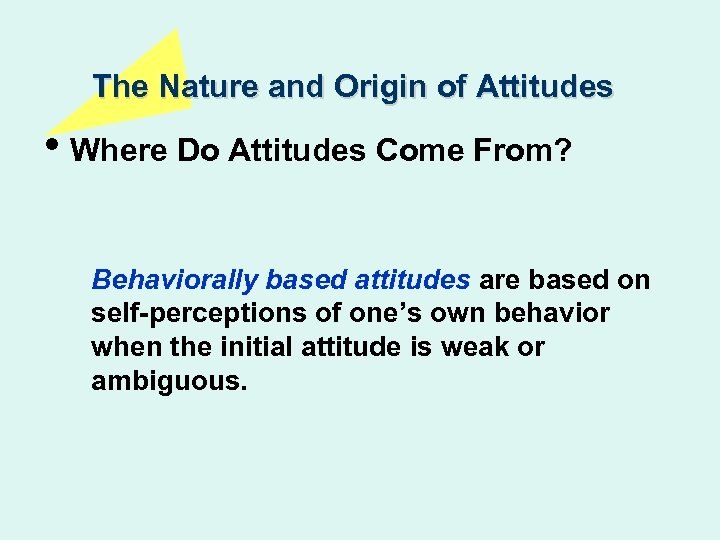 The Nature and Origin of Attitudes

• Where Do Attitudes Come From?

Behaviorally based attitudes are based on self-perceptions of one’s own behavior when the initial attitude is weak or ambiguous.